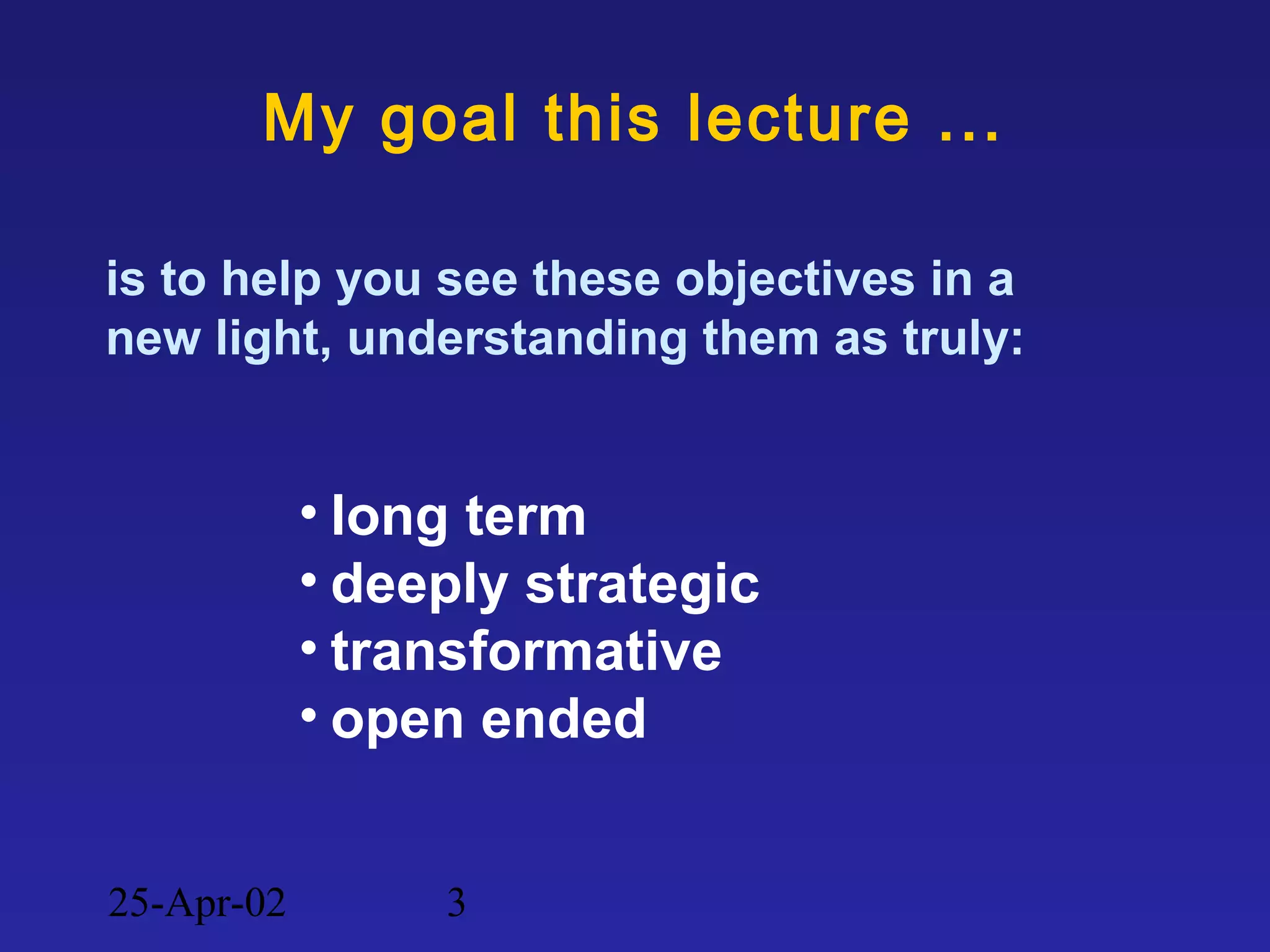 My goal this lecture …

is to help you see these objectives in a new light, understanding them as truly:

• long term
• deeply strategic
• transformative
• open ended

25-Apr-02 3